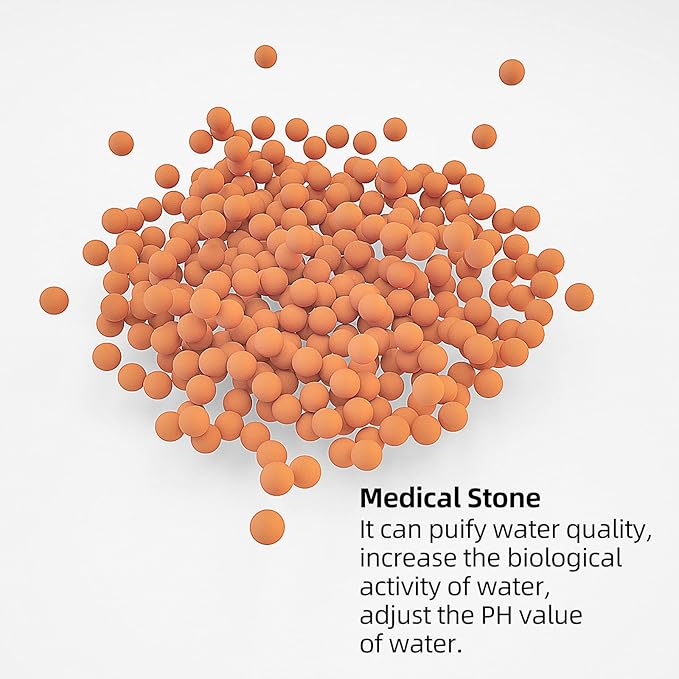 Medical Stone
It can puify water quality, increase the biological activity of water, adjust the PH value of water.